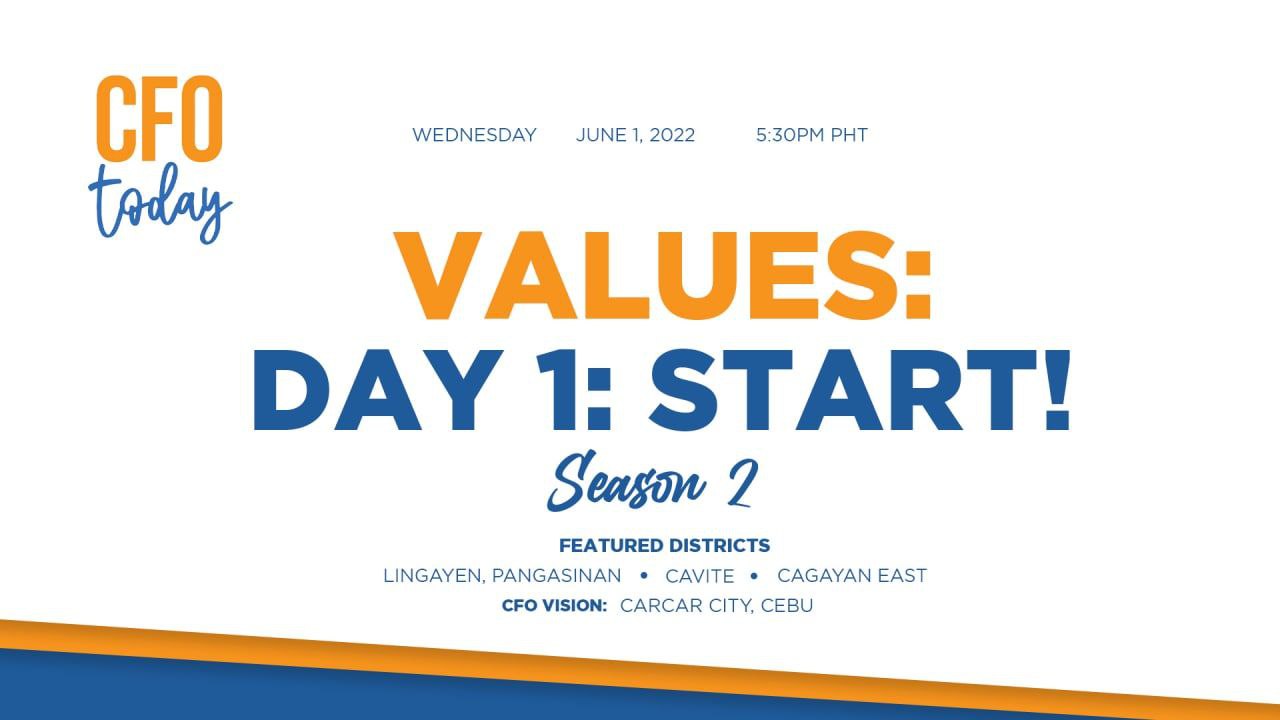 CFO
today

WEDNESDAY JUNE 1, 2022 5:30PM PHT

VALUES:
DAY 1: START!
Season 2

FEATURED DISTRICTS
LINGAYEN, PANGASINAN • CAVITE • CAGAYAN EAST
CFO VISION: CARCAR CITY, CEBU